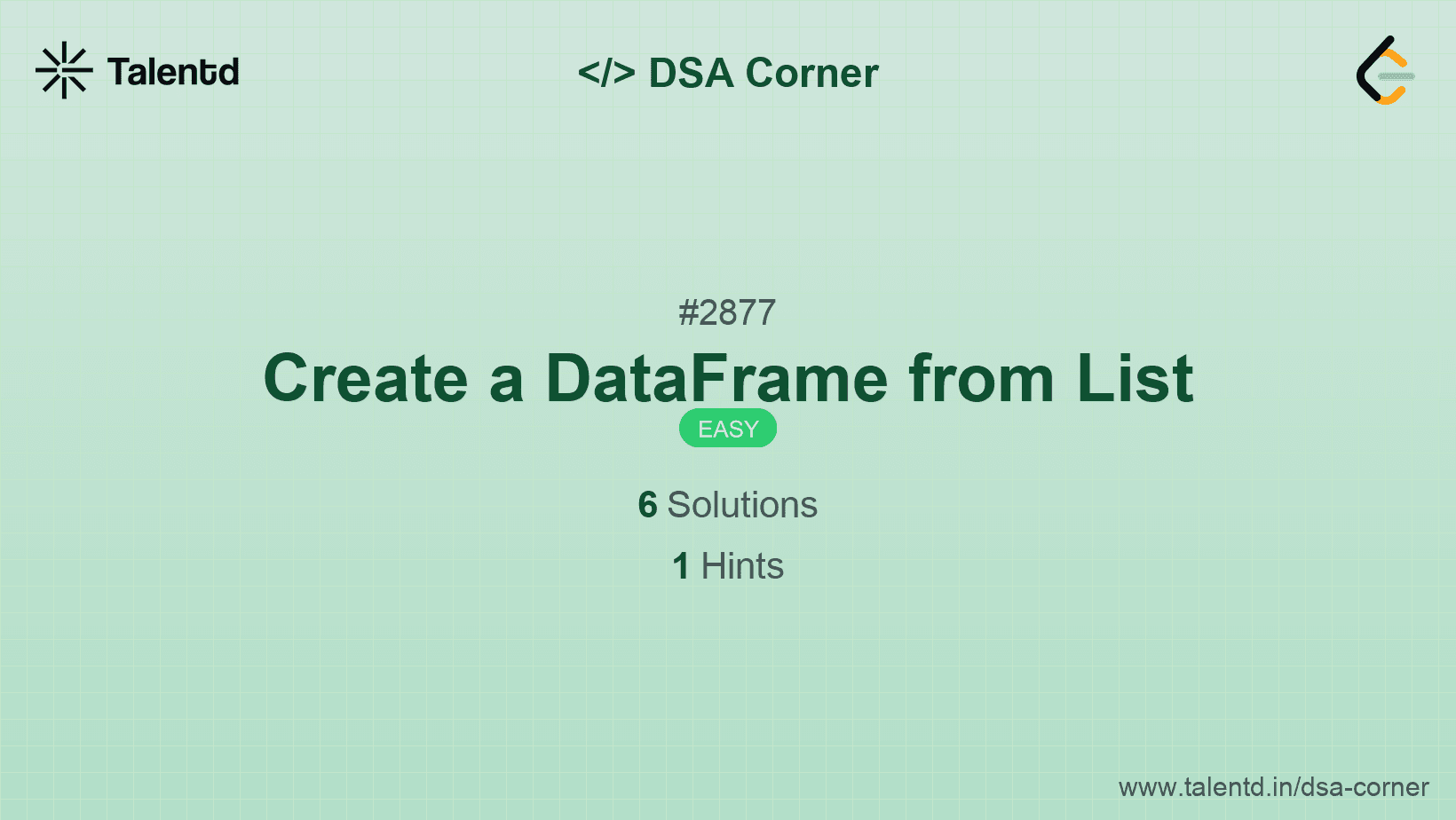 Talentd

</> DSA Corner

#2877

Create a DataFrame from List

EASY

6 Solutions

1 Hints

www.talentd.in/dsa-corner